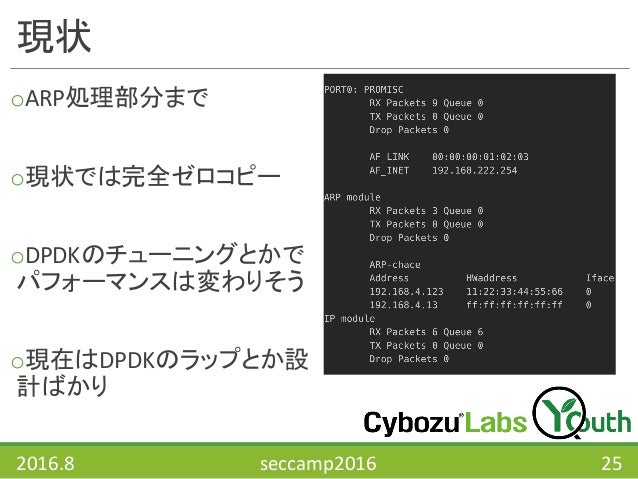 現状

○ARP処理部分まで

○現状では完全ゼロコピー

○DPDKのチューニングとかでパフォーマンスは変わりそう

○現在はDPDKのラップとか設計ばかり

PORT0: PROMISC
RX Packets 9 Queue 0
TX Packets 0 Queue 0
Drop Packets 0

AF_LINK 00:00:00:01:02:03
AF_INET 192.168.222.254

ARP module
RX Packets 3 Queue 0
TX Packets 0 Queue 0
Drop Packets 0

ARP-chace
Address HWaddress Iface
192.168.4.123 11:22:33:44:55:66 0
192.168.4.13 ff:ff:ff:ff:ff:ff 0
IP module
RX Packets 6 Queue 6
TX Packets 0 Queue 0
Drop Packets 0

Cybozu Labs Youth

2016.8 seccamp2016 25